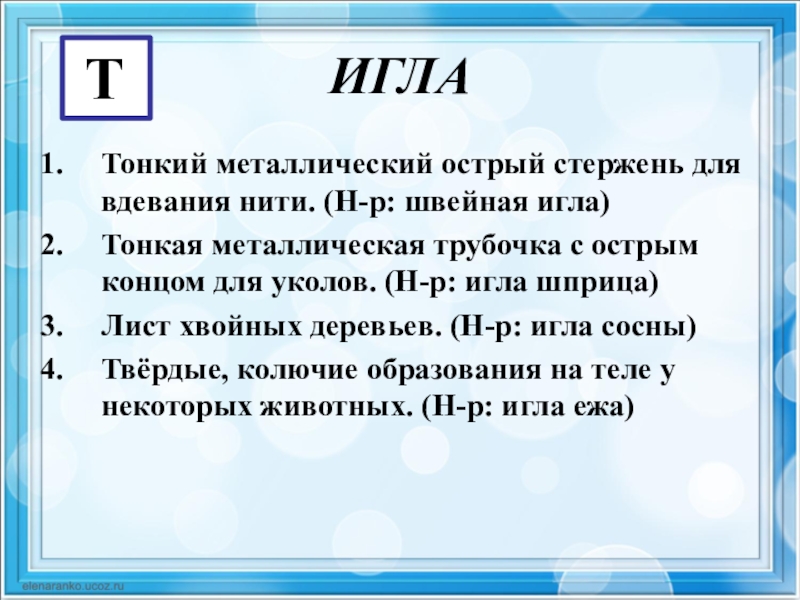 Т

ИГЛА

1. Тонкий металлический острый стержень для вдевания нити. (Н-р: швейная игла)
2. Тонкая металлическая трубочка с острым концом для уколов. (Н-р: игла шприца)
3. Лист хвойных деревьев. (Н-р: игла сосны)
4. Твёрдые, колючие образования на теле у некоторых животных. (Н-р: игла ежа)

elenaranko.ucoz.ru